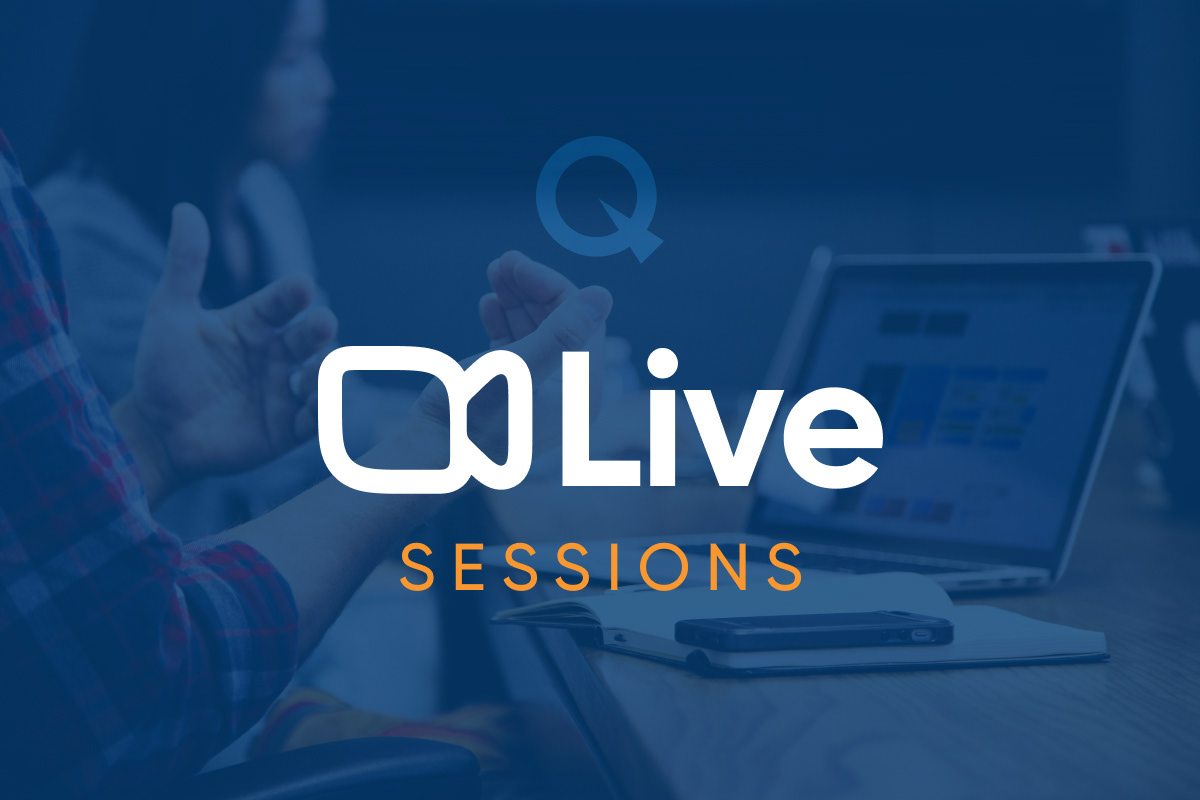 Q

Live

SESSIONS